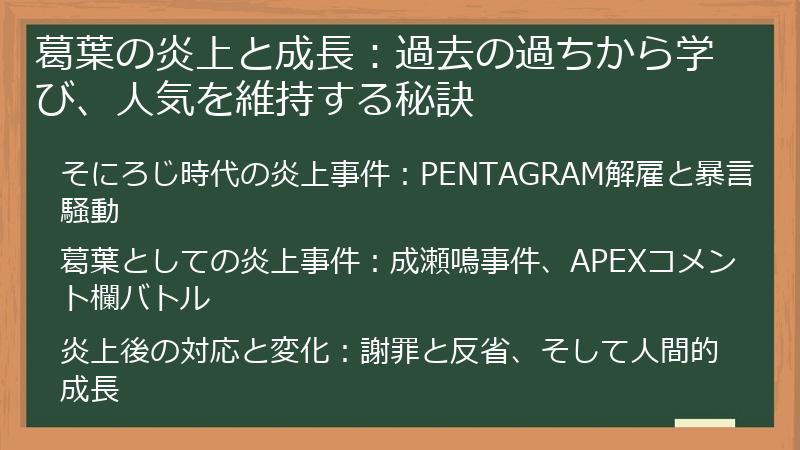 葛葉の炎上と成長：過去の過ちから学び、人気を維持する秘訣

そにろじ時代の炎上事件：PENTAGRAM解雇と暴言騒動

葛葉としての炎上事件：成瀬鳴事件、APEXコメント欄バトル

炎上後の対応と変化：謝罪と反省、そして人間的成長